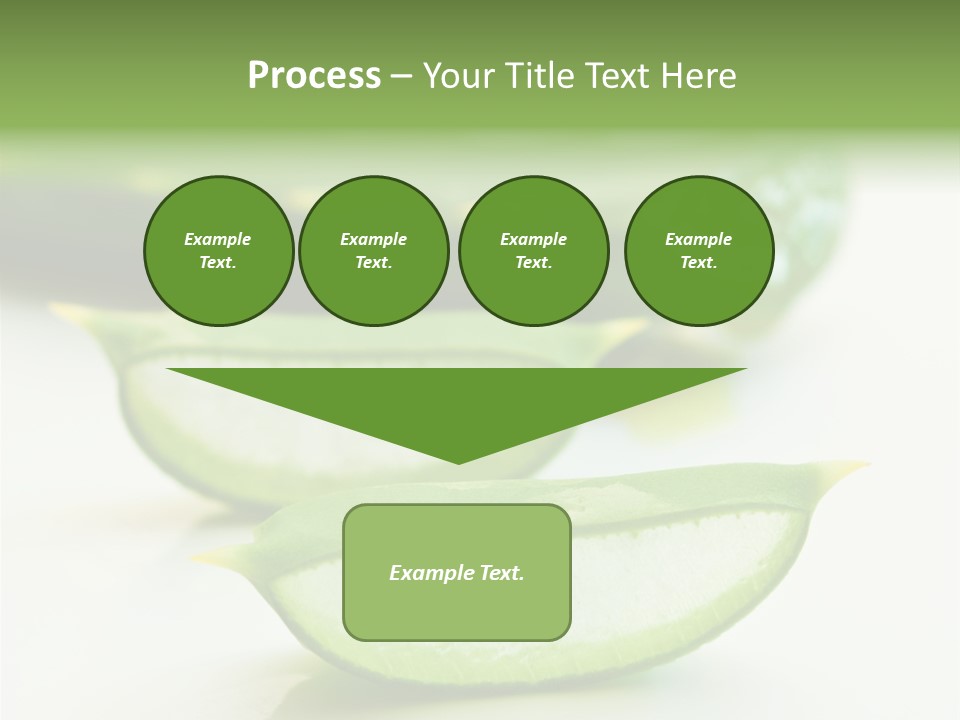 Process – Your Title Text Here

Example Text.

Example Text.

Example Text.

Example Text.

Example Text.